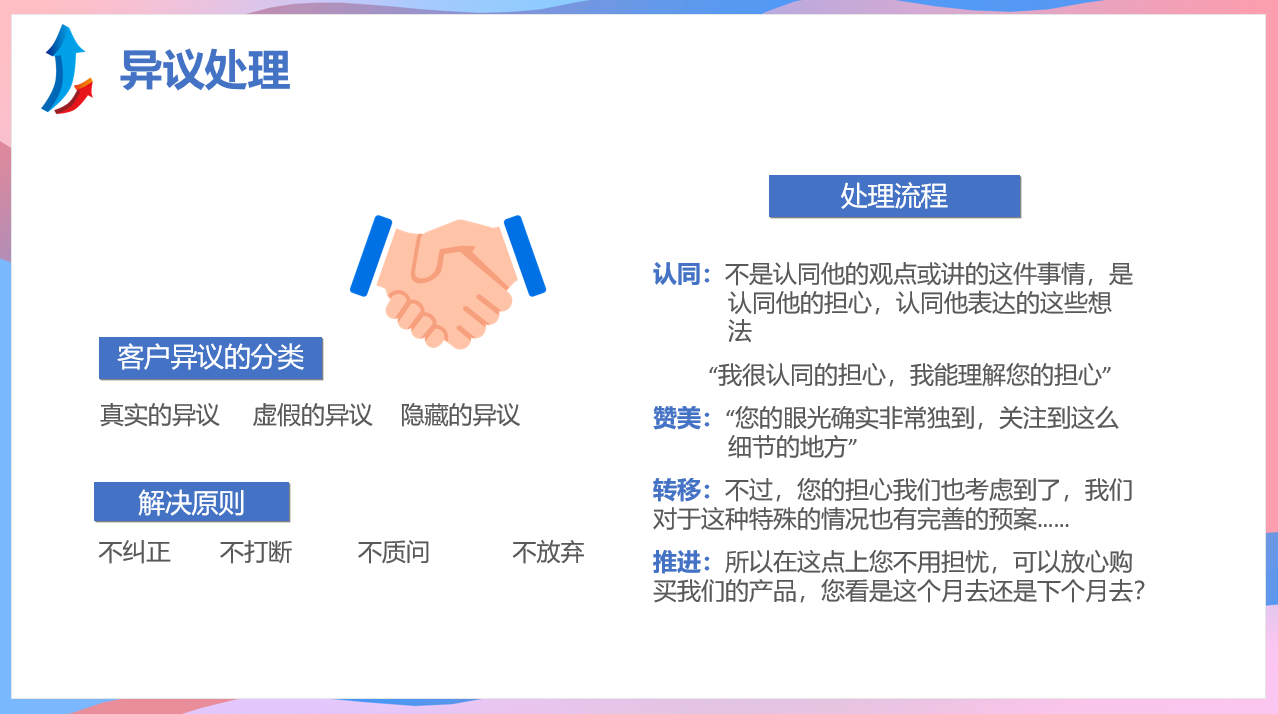 异议处理

客户异议的分类

真实的异议　虚假的异议　隐藏的异议

解决原则

不纠正　不打断　不质问　不放弃

处理流程

认同：不是认同他的观点或讲的这件事情，是认同他的担心，认同他表达的这些想法

“我很认同的担心，我能理解您的担心”

赞美：“您的眼光确实非常独到，关注到这么细节的地方”

转移：不过，您的担心我们也考虑到了，我们对于这种特殊的情况也有完善的预案……

推进：所以在这点上您不用担忧，可以放心购买我们的产品，您看是这个月去还是下个月去？